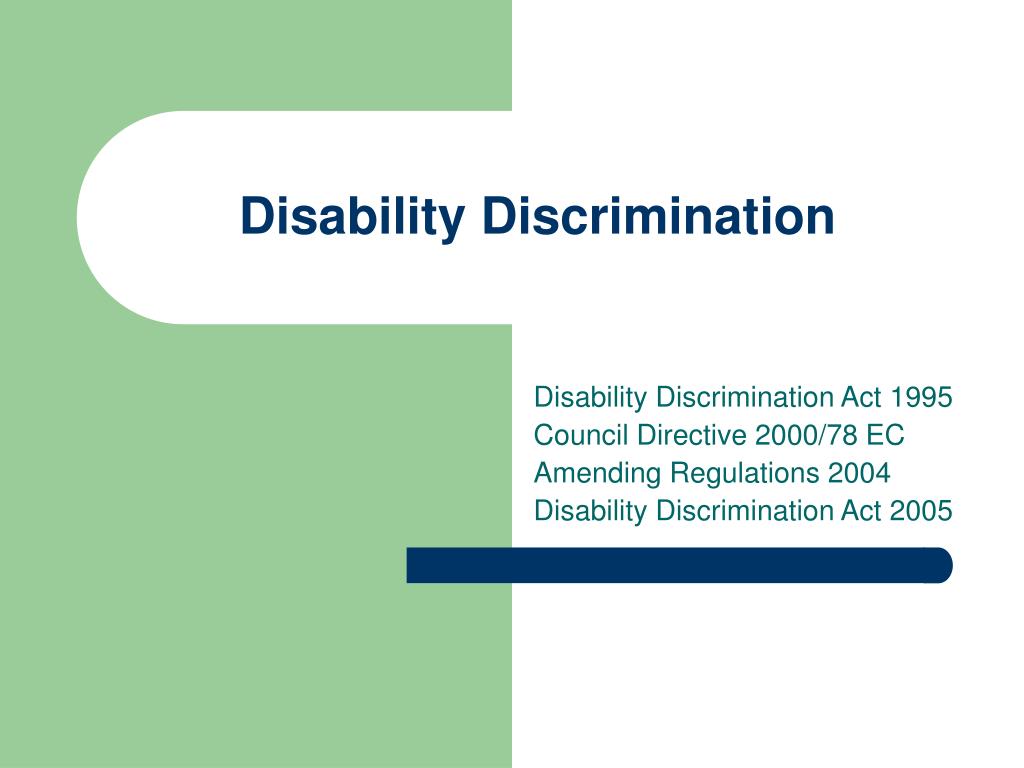 Disability Discrimination

Disability Discrimination Act 1995
Council Directive 2000/78 EC
Amending Regulations 2004
Disability Discrimination Act 2005